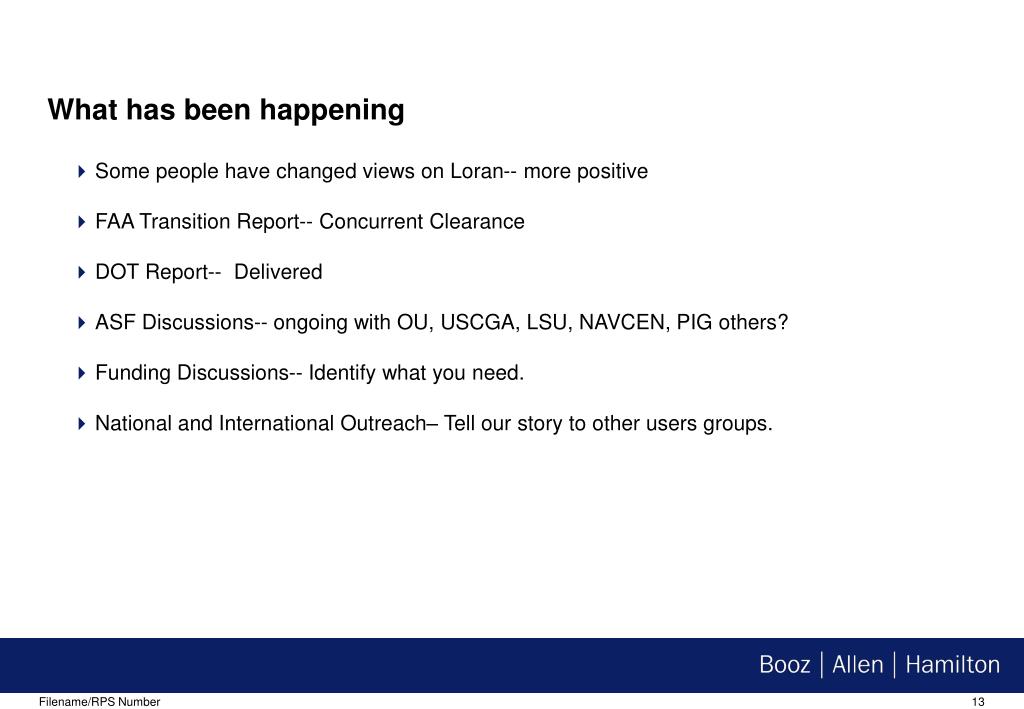 What has been happening

Some people have changed views on Loran-- more positive

FAA Transition Report-- Concurrent Clearance

DOT Report-- Delivered

ASF Discussions-- ongoing with OU, USCGA, LSU, NAVCEN, PIG others?

Funding Discussions-- Identify what you need.

National and International Outreach– Tell our story to other users groups.

Booz | Allen | Hamilton

Filename/RPS Number

13